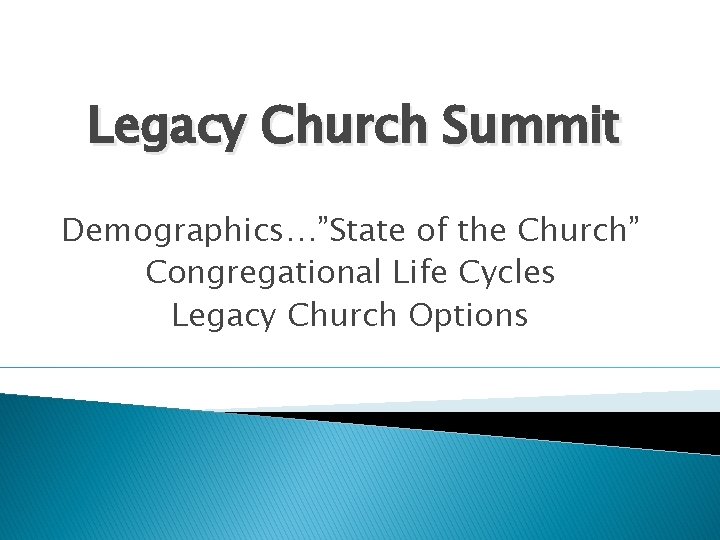 Legacy Church Summit

Demographics…"State of the Church"
Congregational Life Cycles
Legacy Church Options